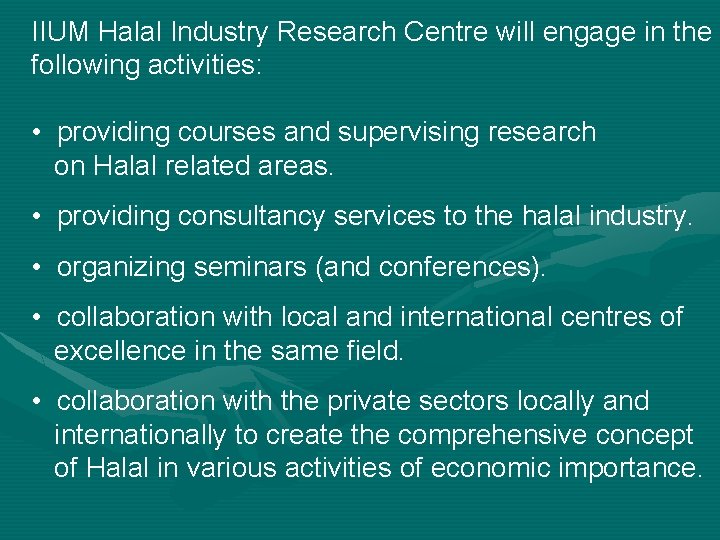 IIUM Halal Industry Research Centre will engage in the following activities:

• providing courses and supervising research on Halal related areas.

• providing consultancy services to the halal industry.

• organizing seminars (and conferences).

• collaboration with local and international centres of excellence in the same field.

• collaboration with the private sectors locally and internationally to create the comprehensive concept of Halal in various activities of economic importance.